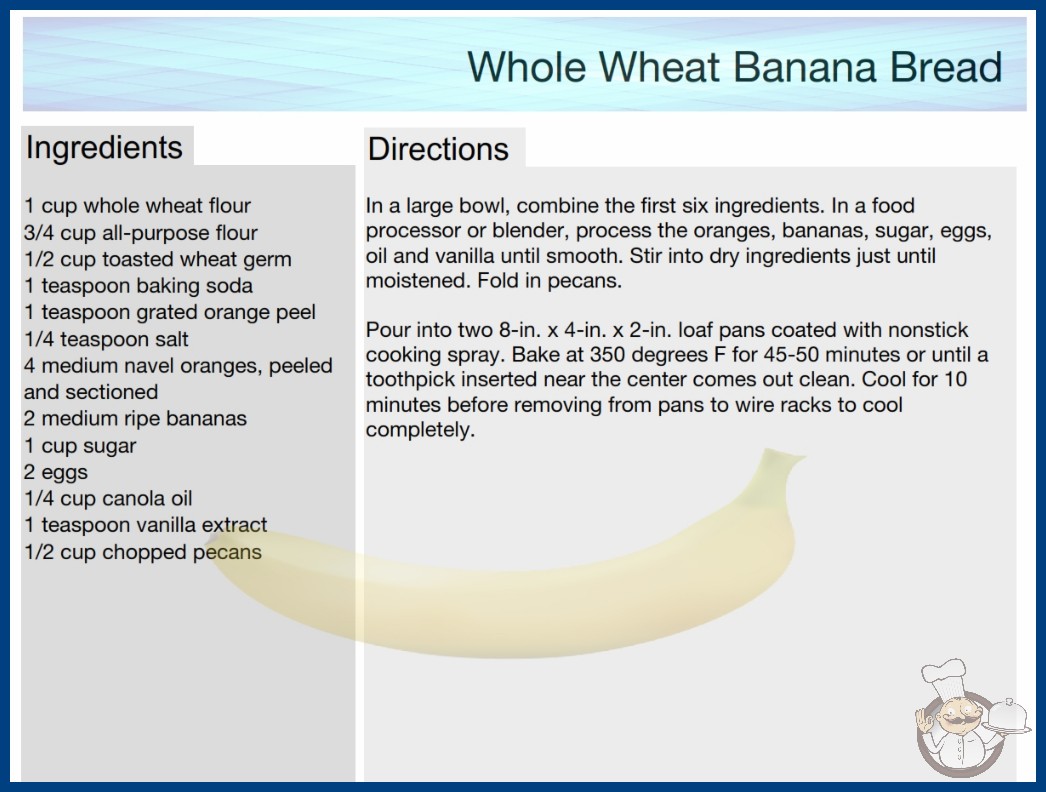 Whole Wheat Banana Bread

Ingredients

1 cup whole wheat flour
3/4 cup all-purpose flour
1/2 cup toasted wheat germ
1 teaspoon baking soda
1 teaspoon grated orange peel
1/4 teaspoon salt
4 medium navel oranges, peeled and sectioned
2 medium ripe bananas
1 cup sugar
2 eggs
1/4 cup canola oil
1 teaspoon vanilla extract
1/2 cup chopped pecans

Directions

In a large bowl, combine the first six ingredients. In a food processor or blender, process the oranges, bananas, sugar, eggs, oil and vanilla until smooth. Stir into dry ingredients just until moistened. Fold in pecans.

Pour into two 8-in. x 4-in. x 2-in. loaf pans coated with nonstick cooking spray. Bake at 350 degrees F for 45-50 minutes or until a toothpick inserted near the center comes out clean. Cool for 10 minutes before removing from pans to wire racks to cool completely.